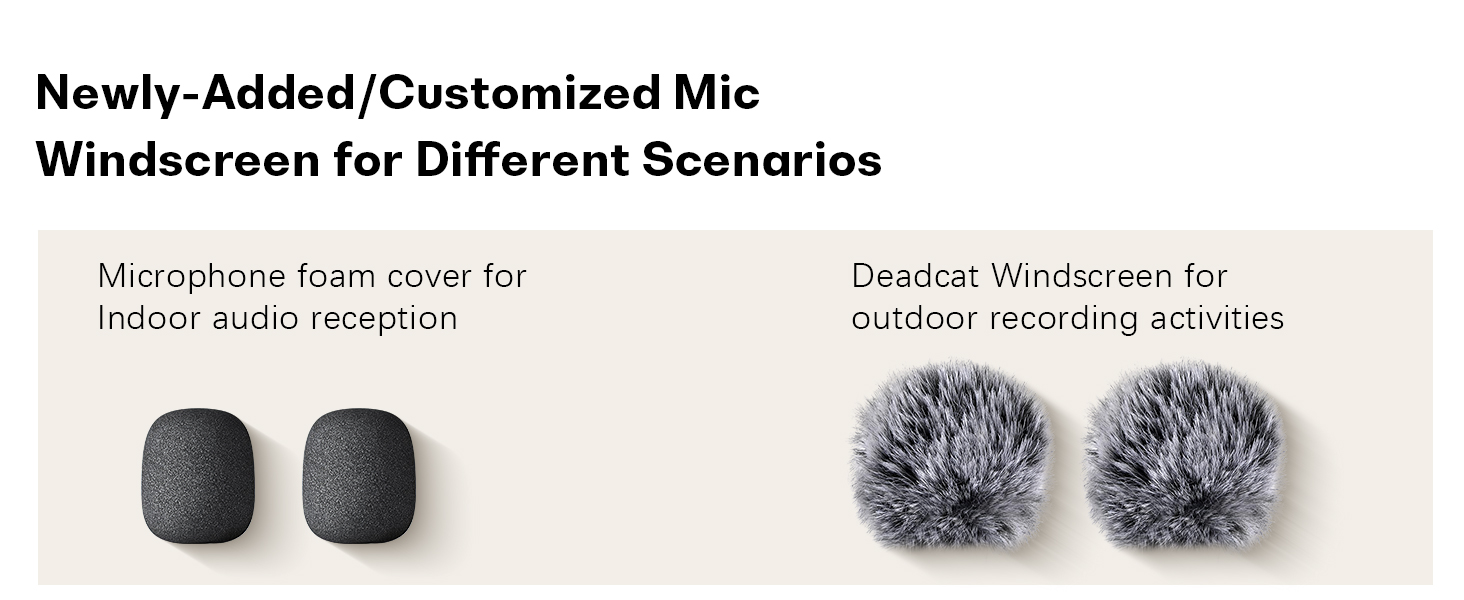 Newly-Added/Customized Mic Windscreen for Different Scenarios

Microphone foam cover for Indoor audio reception

Deadcat Windscreen for outdoor recording activities